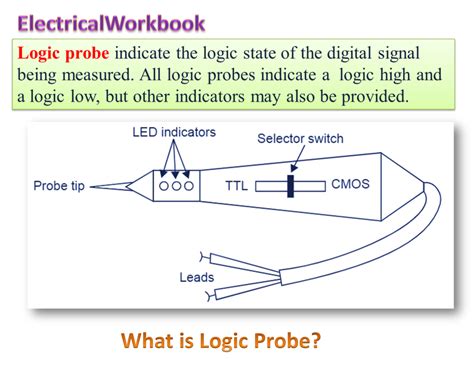 ElectricalWorkbook

Logic probe indicate the logic state of the digital signal being measured. All logic probes indicate a logic high and a logic low, but other indicators may also be provided.

LED indicators

Selector switch

Probe tip

TTL

CMOS

Leads

What is Logic Probe?